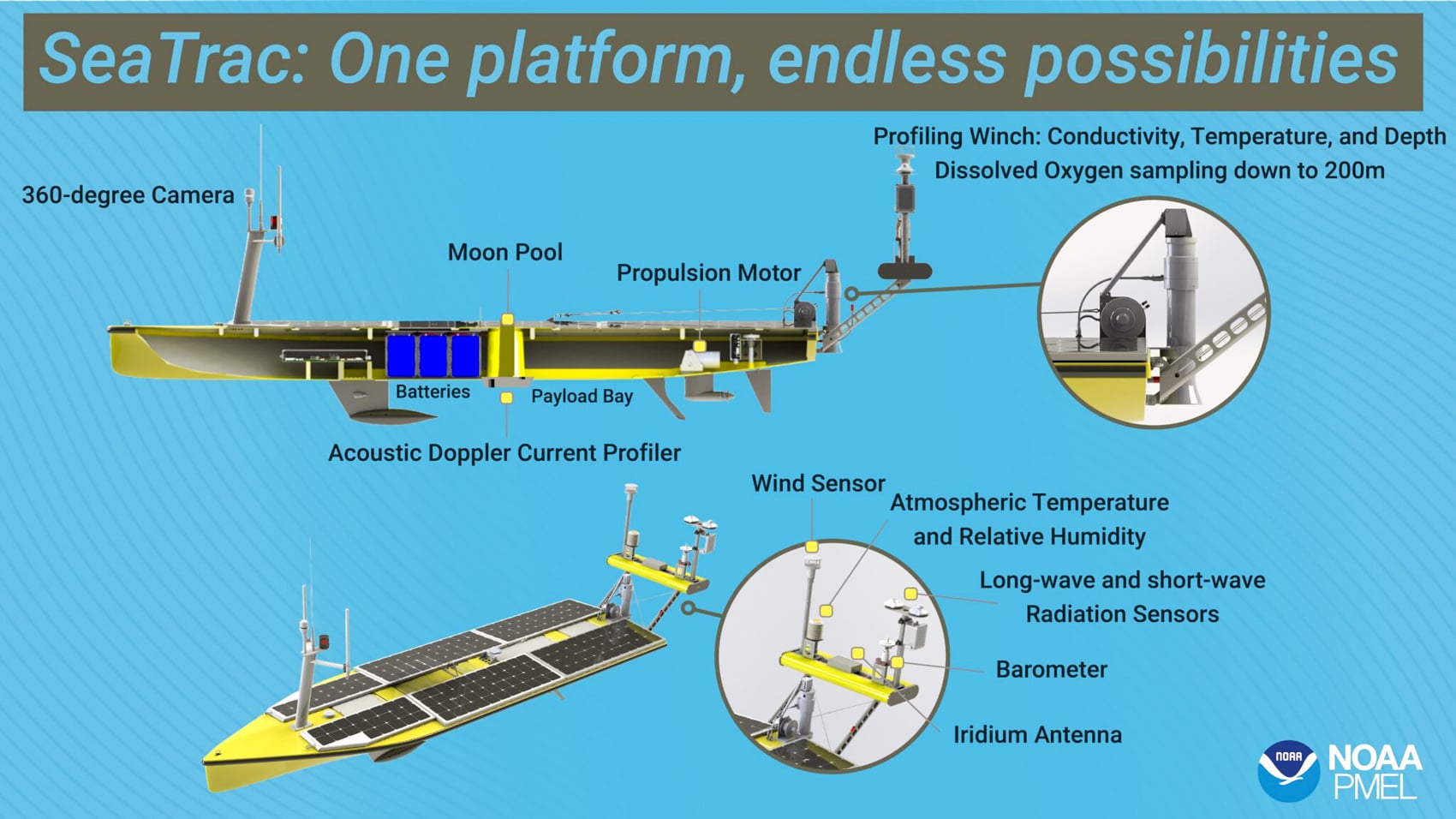 SeaTrac: One platform, endless possibilities

Profiling Winch: Conductivity, Temperature, and Depth
Dissolved Oxygen sampling down to 200m

360-degree Camera

Moon Pool

Propulsion Motor

Batteries

Payload Bay

Acoustic Doppler Current Profiler

Wind Sensor

Atmospheric Temperature and Relative Humidity

Long-wave and short-wave Radiation Sensors

Barometer

Iridium Antenna

NOAA

NOAA
PMEL